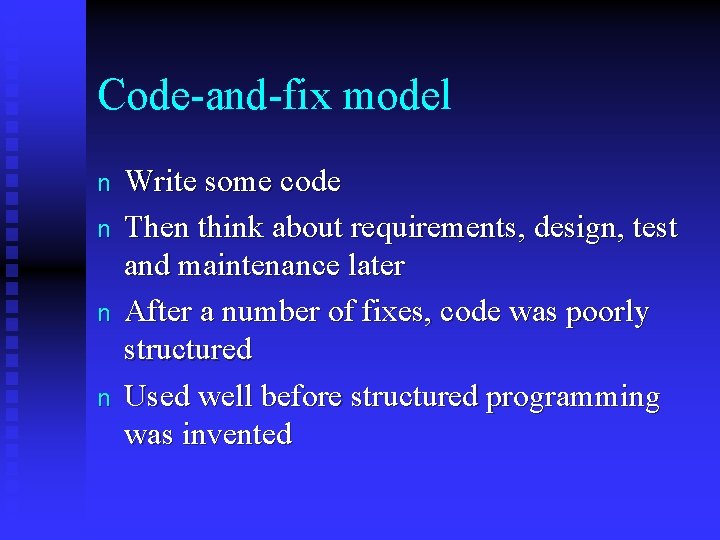 Code-and-fix model

n Write some code

n Then think about requirements, design, test and maintenance later

n After a number of fixes, code was poorly structured

n Used well before structured programming was invented